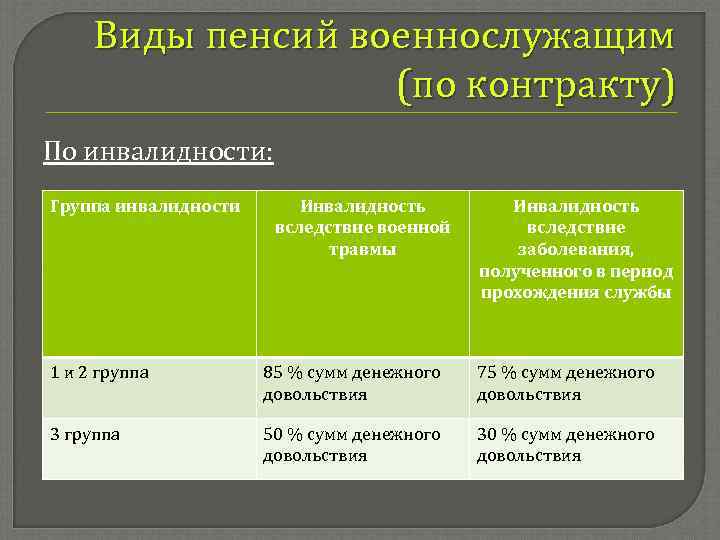 Виды пенсий военнослужащим (по контракту)

По инвалидности:

| Группа инвалидности | Инвалидность вследствие военной травмы | Инвалидность вследствие заболевания, полученного в период прохождения службы |
|---|---|---|
| 1 и 2 группа | 85 % сумм денежного довольствия | 75 % сумм денежного довольствия |
| 3 группа | 50 % сумм денежного довольствия | 30 % сумм денежного довольствия |